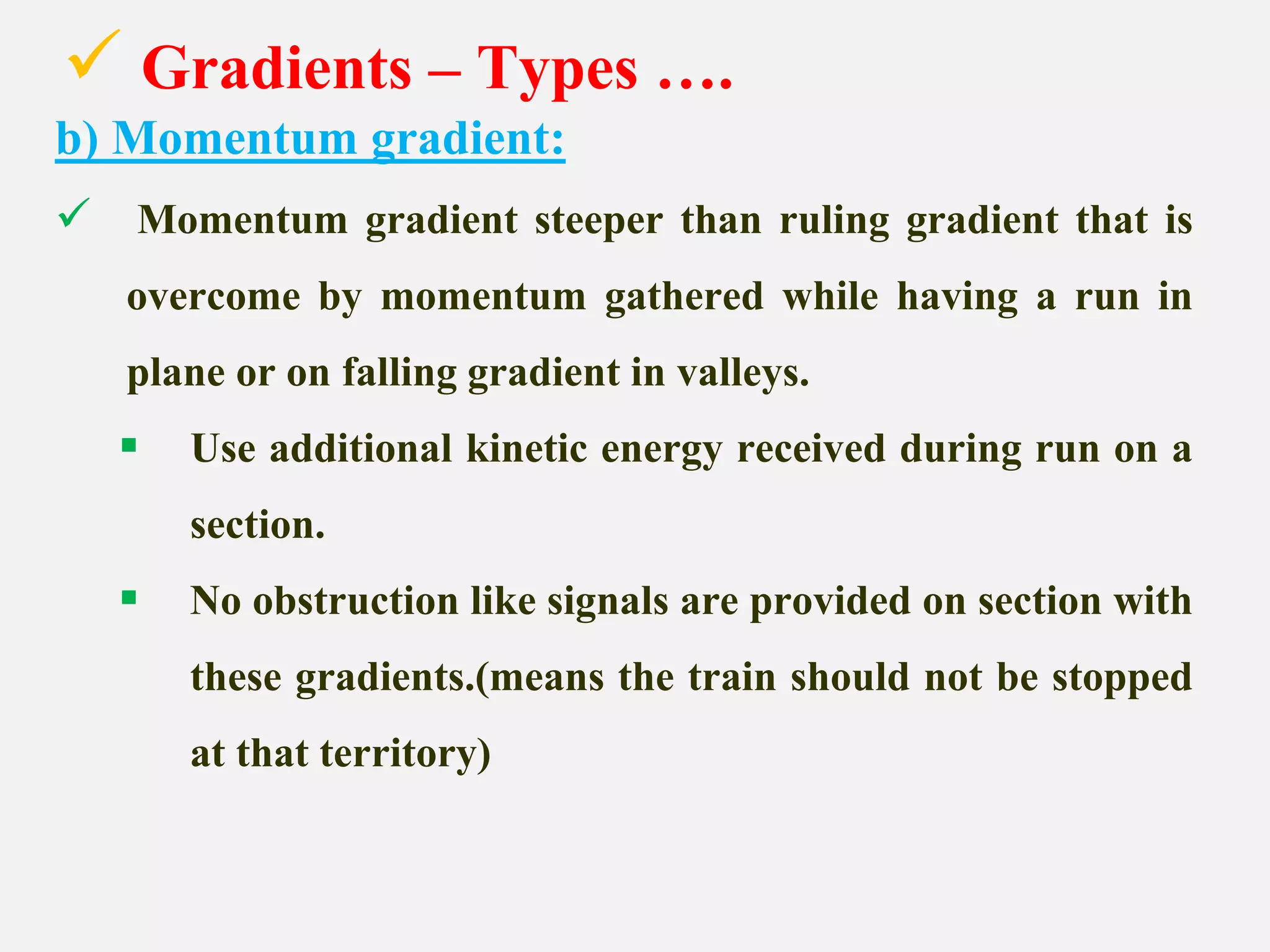 ✓ Gradients – Types ….

b) Momentum gradient:

✓ Momentum gradient steeper than ruling gradient that is overcome by momentum gathered while having a run in plane or on falling gradient in valleys.

▪ Use additional kinetic energy received during run on a section.

▪ No obstruction like signals are provided on section with these gradients.(means the train should not be stopped at that territory)